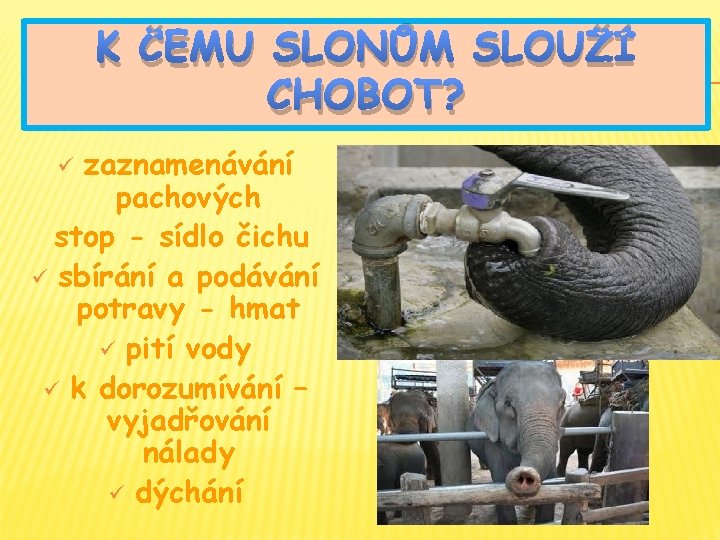 K ČEMU SLONŮM SLOUŽÍ CHOBOT?

✓ zaznamenávání pachových stop - sídlo čichu

✓ sbírání a podávání potravy - hmat

✓ pití vody

✓ k dorozumívání – vyjadřování nálady

✓ dýchání